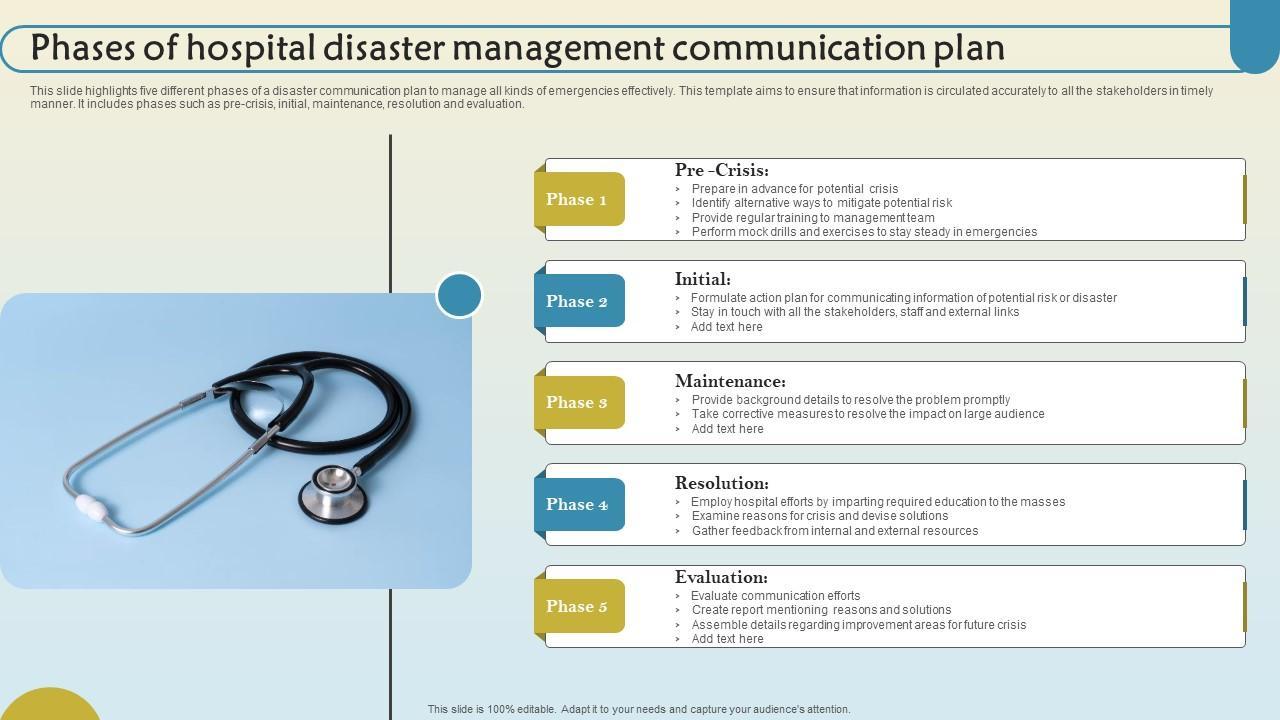 Phases of hospital disaster management communication plan

This slide highlights five different phases of a disaster communication plan to manage all kinds of emergencies effectively. This template aims to ensure that information is circulated accurately to all the stakeholders in timely manner. It includes phases such as pre-crisis, initial, maintenance, resolution and evaluation.

Phase 1

Pre -Crisis:
› Prepare in advance for potential crisis
› Identify alternative ways to mitigate potential risk
› Provide regular training to management team
› Perform mock drills and exercises to stay steady in emergencies

Phase 2

Initial:
› Formulate action plan for communicating information of potential risk or disaster
› Stay in touch with all the stakeholders, staff and external links
› Add text here

Phase 3

Maintenance:
› Provide background details to resolve the problem promptly
› Take corrective measures to resolve the impact on large audience
› Add text here

Phase 4

Resolution:
› Employ hospital efforts by imparting required education to the masses
› Examine reasons for crisis and devise solutions
› Gather feedback from internal and external resources

Phase 5

Evaluation:
› Evaluate communication efforts
› Create report mentioning reasons and solutions
› Assemble details regarding improvement areas for future crisis
› Add text here

This slide is 100% editable. Adapt it to your needs and capture your audience's attention.